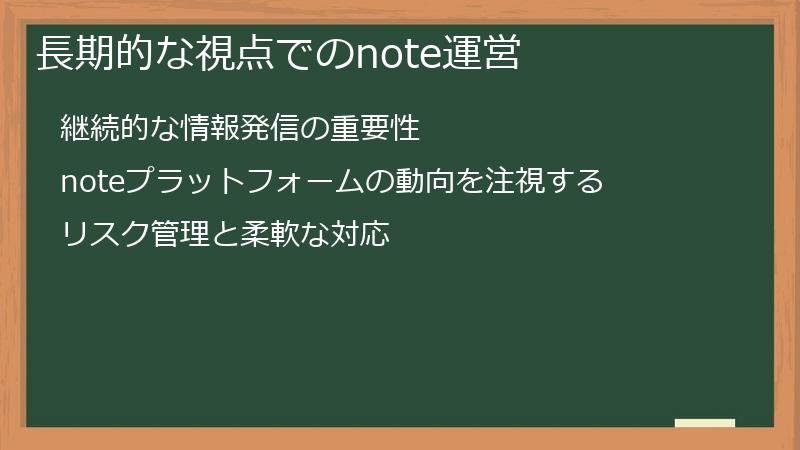 長期的な視点でのnote運営

継続的な情報発信の重要性

noteプラットフォームの動向を注視する

リスク管理と柔軟な対応